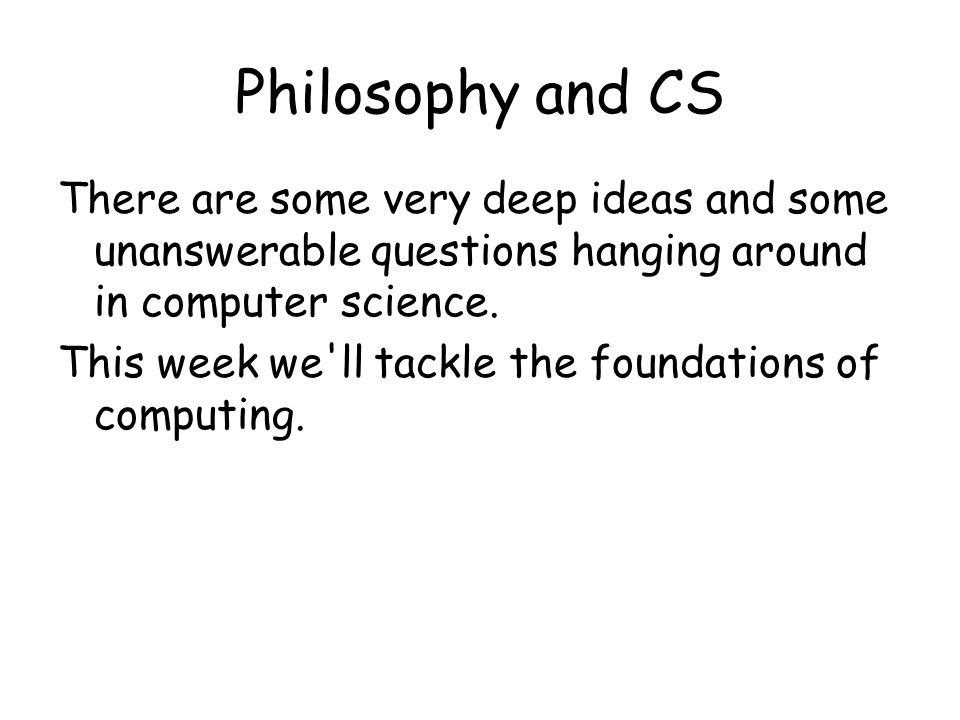 Philosophy and CS

There are some very deep ideas and some unanswerable questions hanging around in computer science.

This week we'll tackle the foundations of computing.